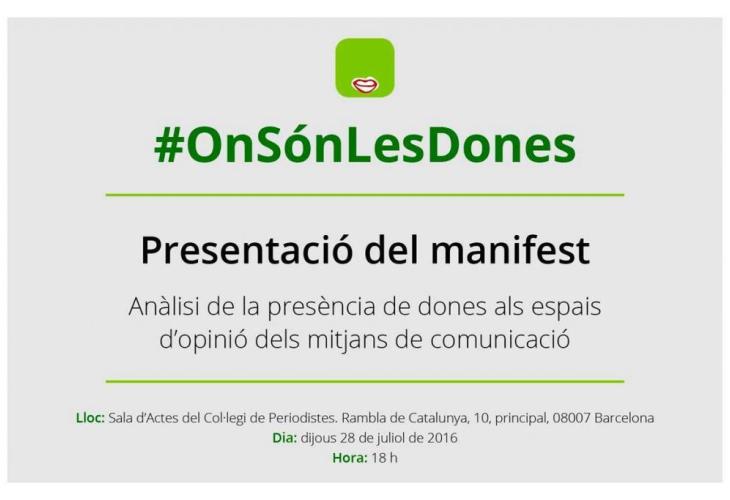 #OnSónLesDones

Presentació del manifest

Anàlisi de la presència de dones als espais d'opinió dels mitjans de comunicació

Lloc: Sala d'Actes del Col·legi de Periodistes. Rambla de Catalunya, 10, principal, 08007 Barcelona
Dia: dijous 28 de juliol de 2016
Hora: 18 h